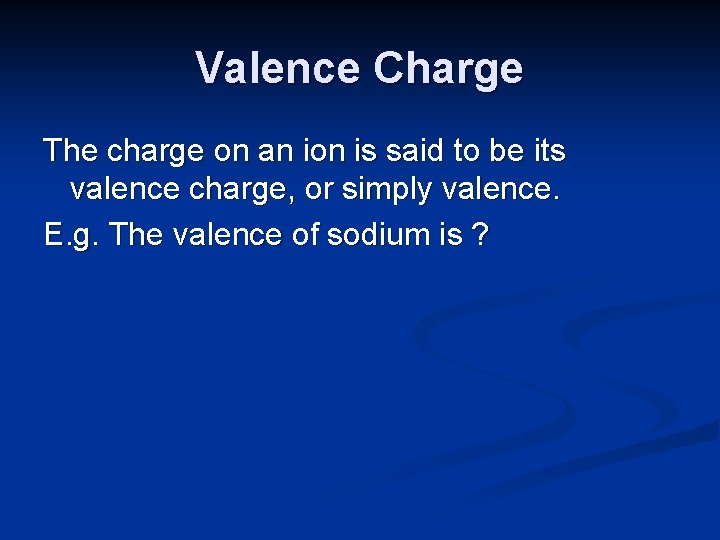 Valence Charge

The charge on an ion is said to be its valence charge, or simply valence.

E.g. The valence of sodium is ?